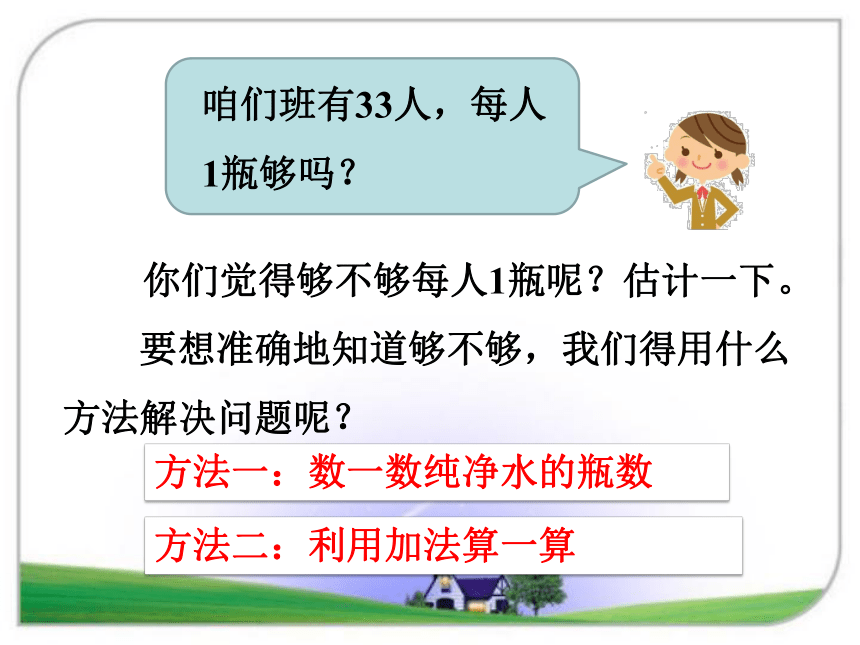 咱们班有33人，每人1瓶够吗？

你们觉得够不够每人1瓶呢？估计一下。

要想准确地知道够不够，我们得用什么方法解决问题呢？

方法一：数一数纯净水的瓶数

方法二：利用加法算一算